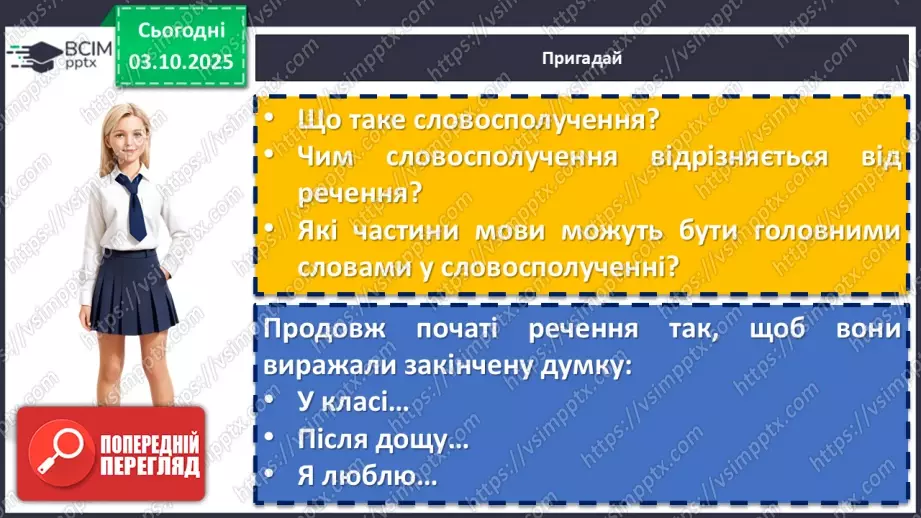 ВСІМ pptx

Сьогодні
03.10.2025

Пригадай

• Що таке словосполучення?
• Чим словосполучення відрізняється від речення?
• Які частини мови можуть бути головними словами у словосполученні?

Продовж початі речення так, щоб вони виражали закінчену думку:
• У класі…
• Після дощу…
• Я люблю…

ПОПЕРЕДНІЙ ПЕРЕГЛЯД

https://vsimpptx.com